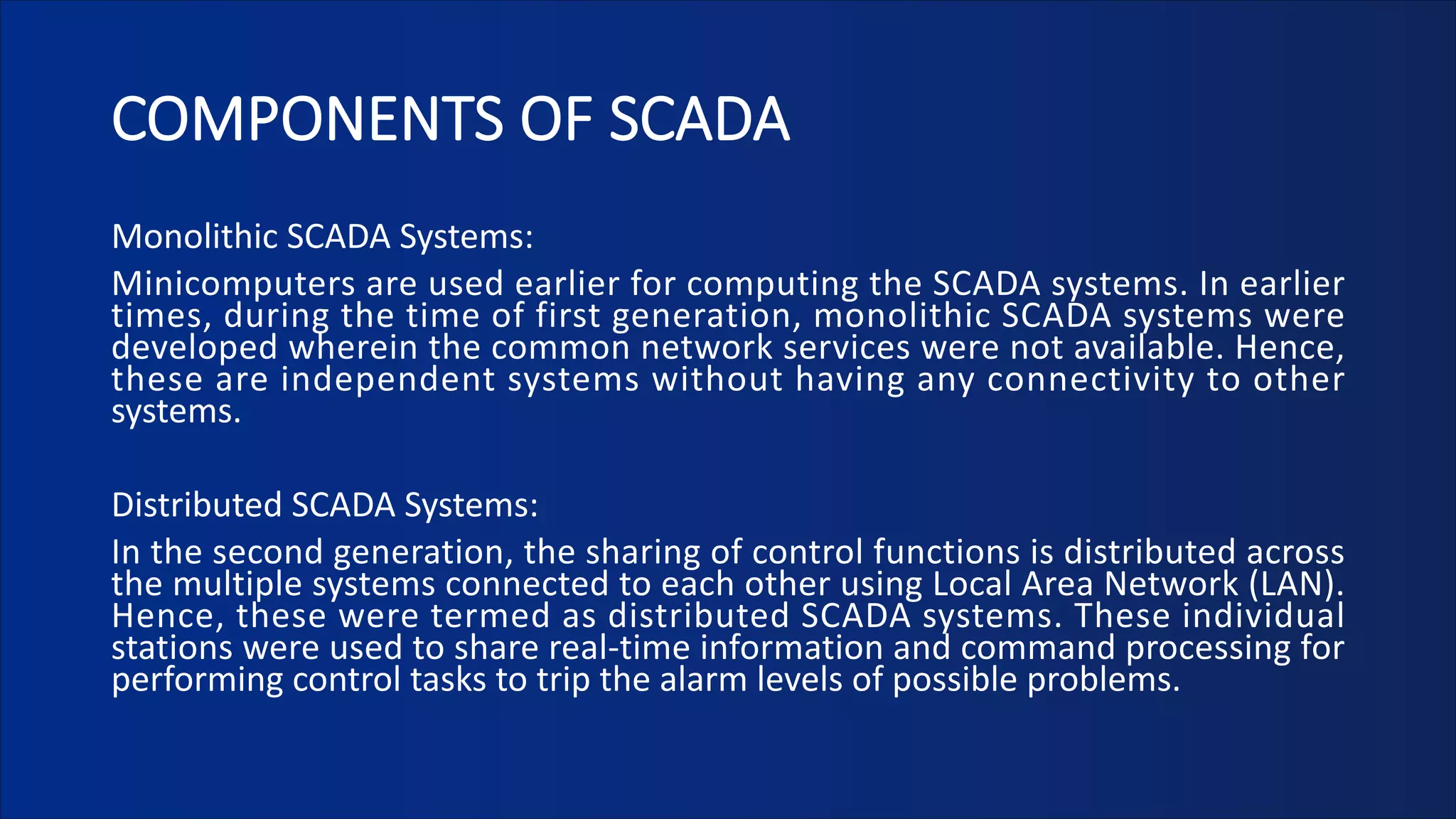 COMPONENTS OF SCADA

Monolithic SCADA Systems:

Minicomputers are used earlier for computing the SCADA systems. In earlier times, during the time of first generation, monolithic SCADA systems were developed wherein the common network services were not available. Hence, these are independent systems without having any connectivity to other systems.

Distributed SCADA Systems:

In the second generation, the sharing of control functions is distributed across the multiple systems connected to each other using Local Area Network (LAN). Hence, these were termed as distributed SCADA systems. These individual stations were used to share real-time information and command processing for performing control tasks to trip the alarm levels of possible problems.